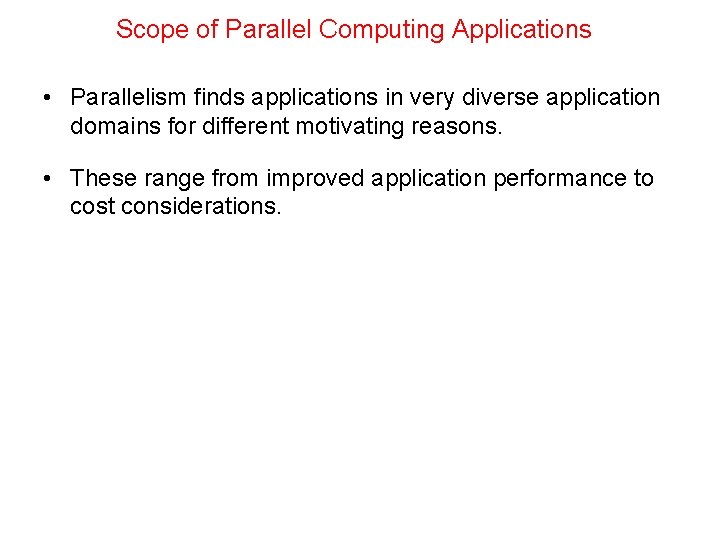 Scope of Parallel Computing Applications

• Parallelism finds applications in very diverse application domains for different motivating reasons.

• These range from improved application performance to cost considerations.